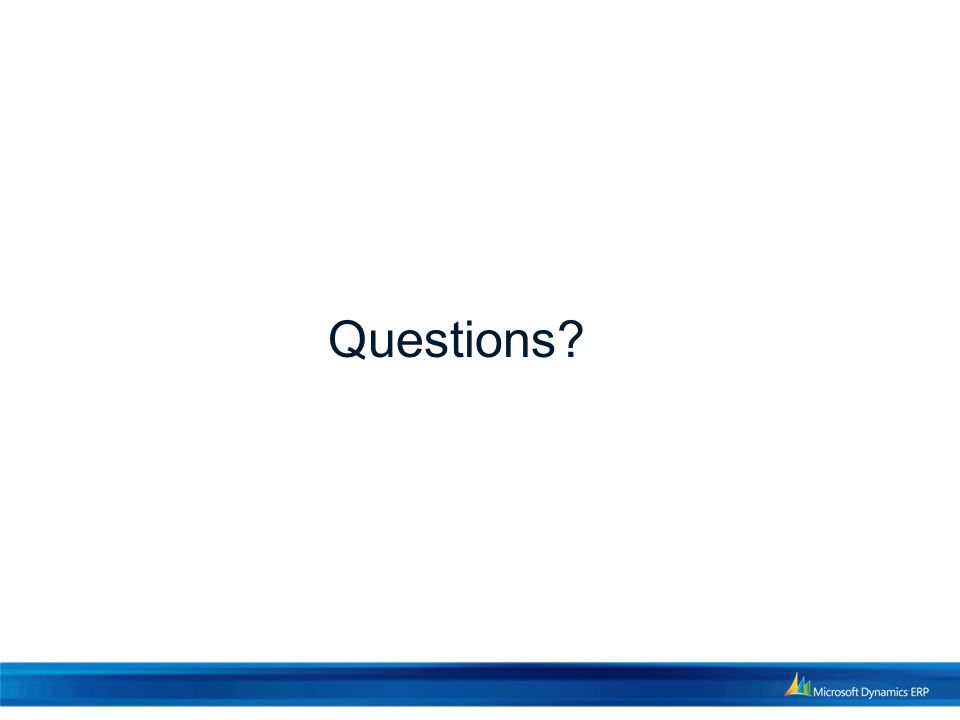 Questions?

Microsoft Dynamics ERP